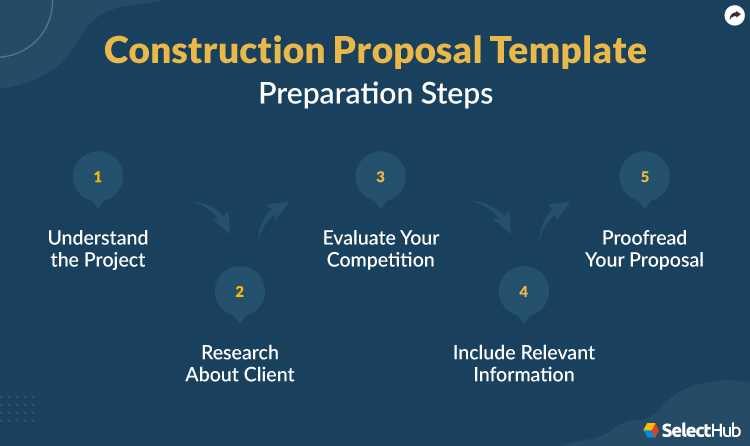 Construction Proposal Template

Preparation Steps

1

Understand the Project

2

Research About Client

3

Evaluate Your Competition

4

Include Relevant Information

5

Proofread Your Proposal

SelectHub